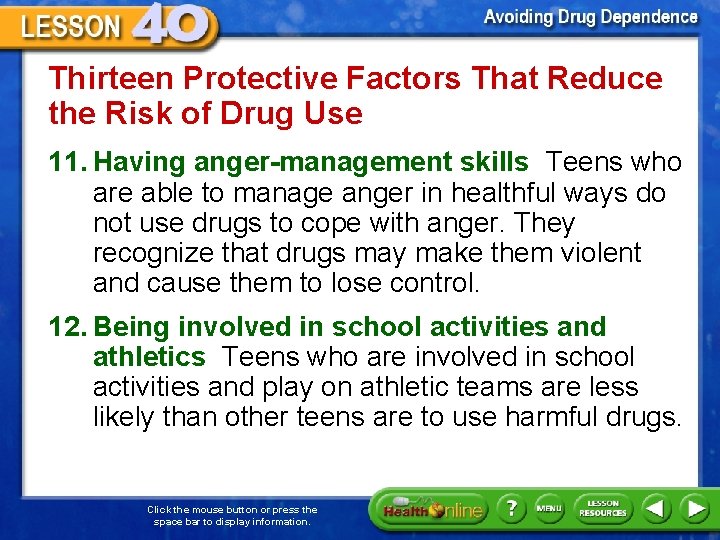 LESSON 40

Avoiding Drug Dependence

Thirteen Protective Factors That Reduce the Risk of Drug Use

11. Having anger-management skills Teens who are able to manage anger in healthful ways do not use drugs to cope with anger. They recognize that drugs may make them violent and cause them to lose control.

12. Being involved in school activities and athletics Teens who are involved in school activities and play on athletic teams are less likely than other teens are to use harmful drugs.

Click the mouse button or press the space bar to display information.

Health Online

?

MENU

LESSON RESOURCES